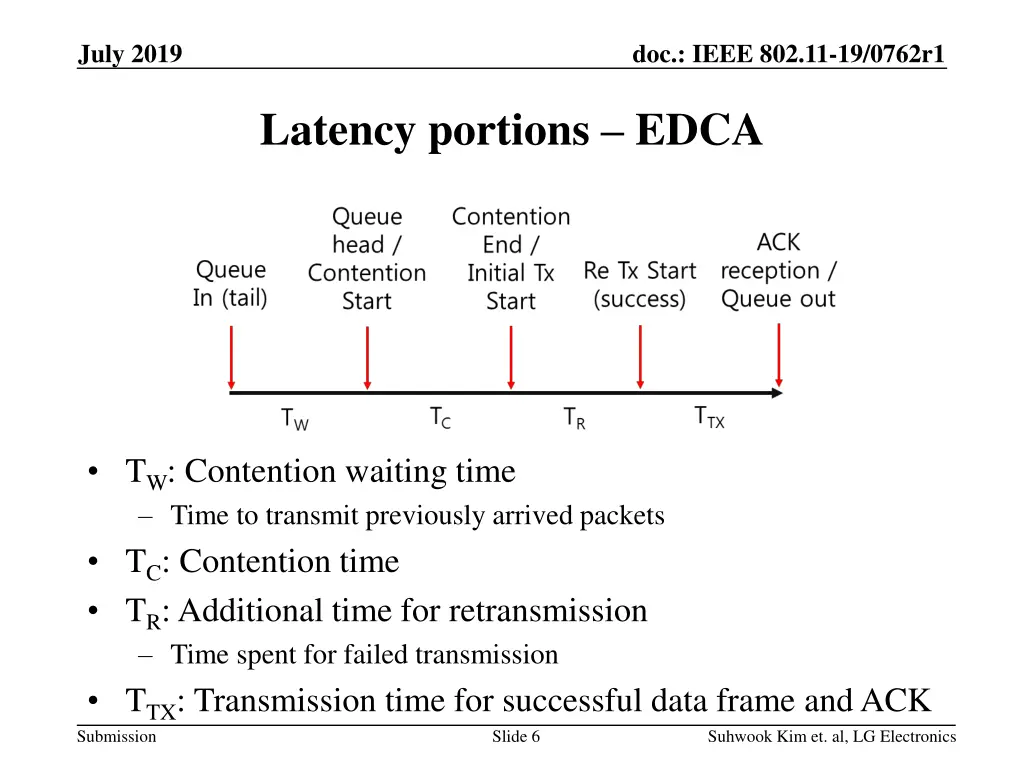 July 2019

doc.: IEEE 802.11-19/0762r1

Latency portions – EDCA

Queue In (tail)

Queue head / Contention Start

Contention End / Initial Tx Start

Re Tx Start (success)

ACK reception / Queue out

$T_W$ $T_C$ $T_R$ $T_{TX}$

• $T_W$: Contention waiting time
– Time to transmit previously arrived packets
• $T_C$: Contention time
• $T_R$: Additional time for retransmission
– Time spent for failed transmission
• $T_{TX}$: Transmission time for successful data frame and ACK

Submission

Slide 6

Suhwook Kim et. al, LG Electronics